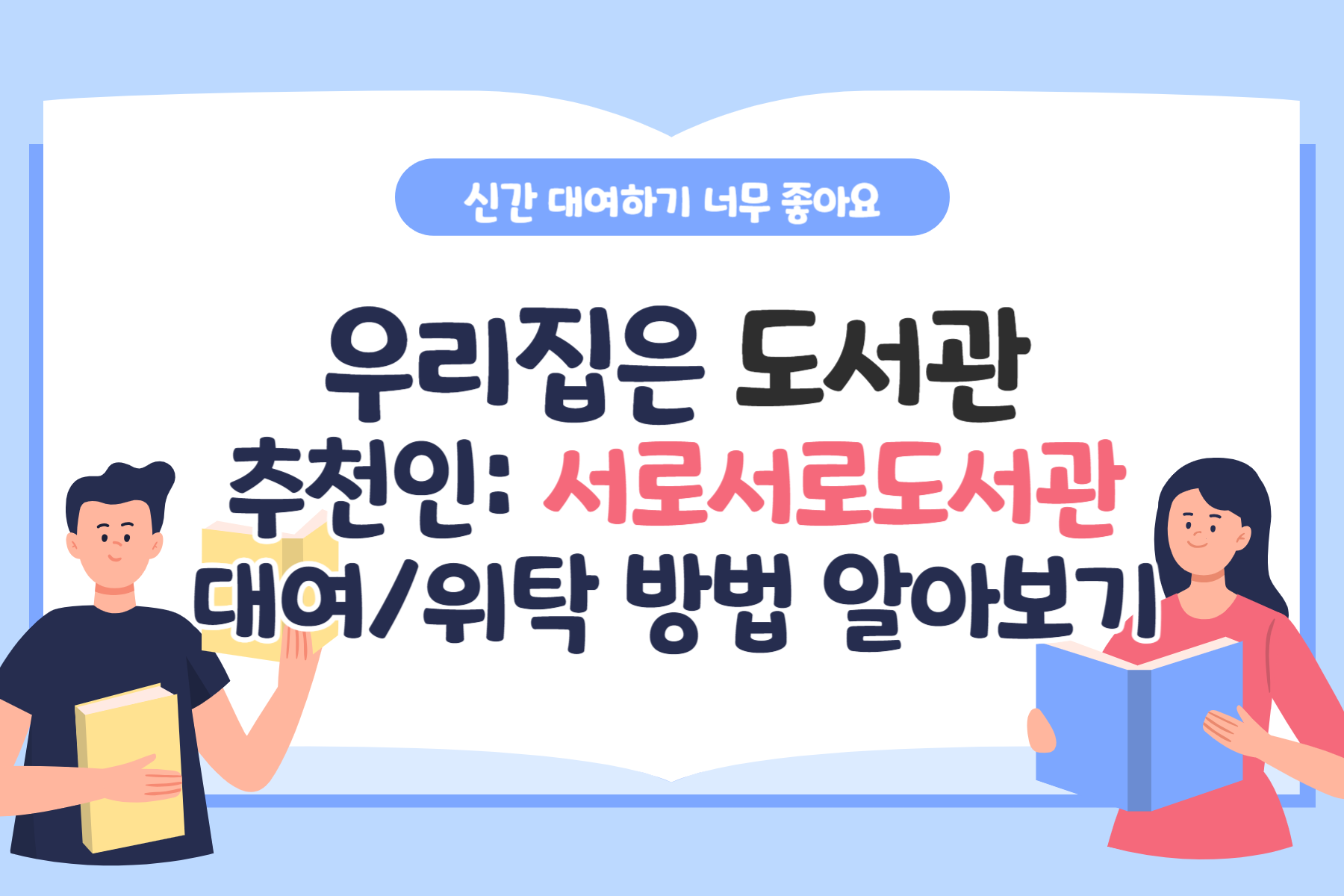 신간 대여하기 너무 좋아요

우리집은 도서관
추천인: 서로서로도서관
대여/위탁 방법 알아보기